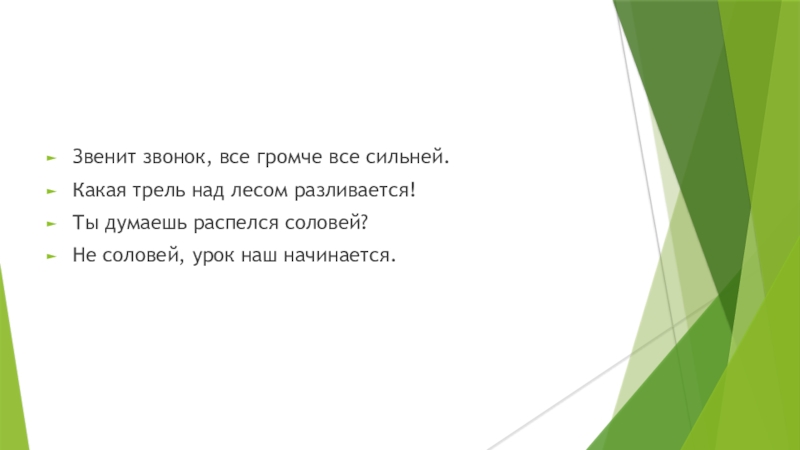 Звенит звонок, все громче все сильней.

Какая трель над лесом разливается!

Ты думаешь распелся соловей?

Не соловей, урок наш начинается.